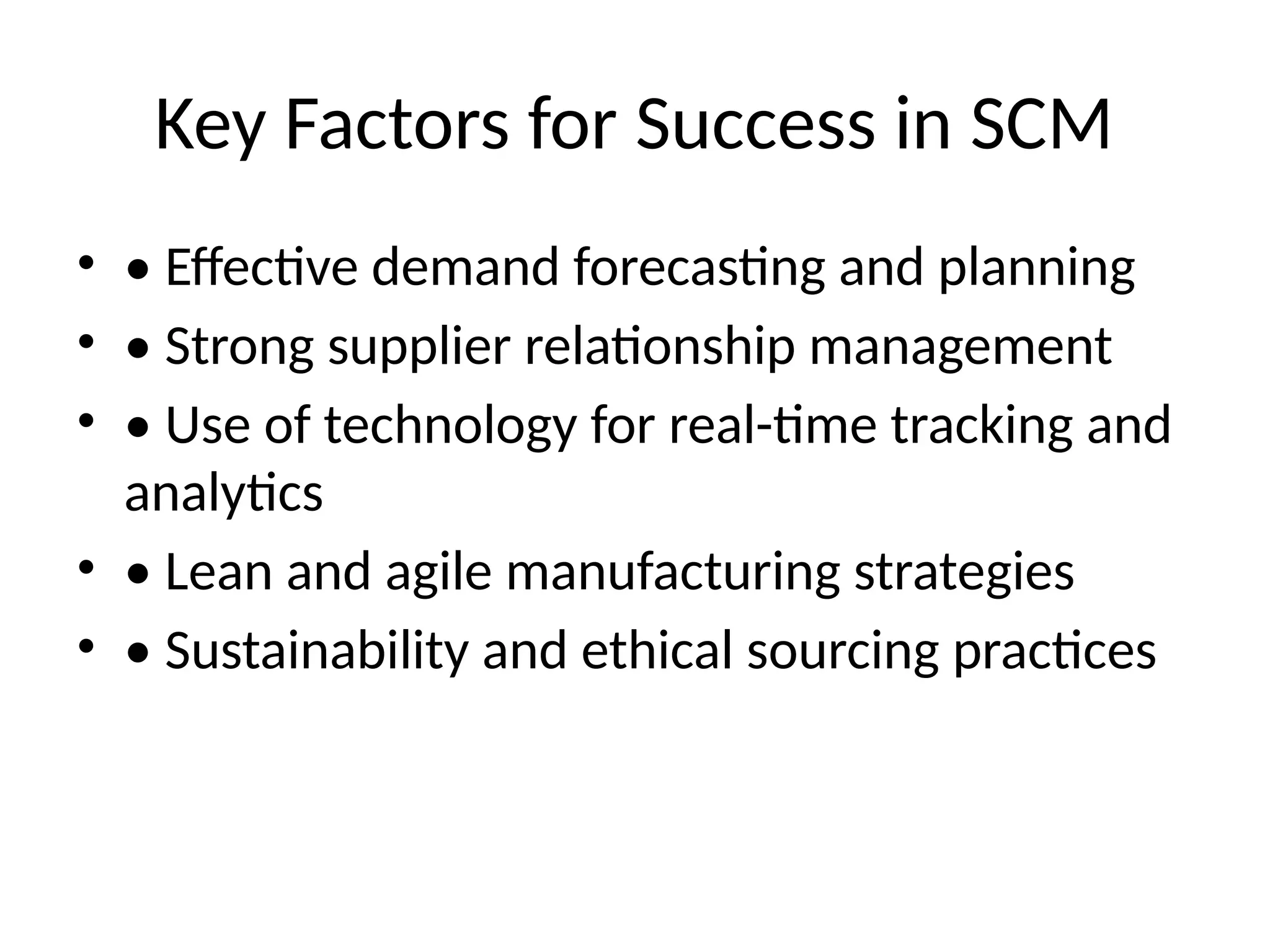 Key Factors for Success in SCM

• • Effective demand forecasting and planning
• • Strong supplier relationship management
• • Use of technology for real-time tracking and analytics
• • Lean and agile manufacturing strategies
• • Sustainability and ethical sourcing practices